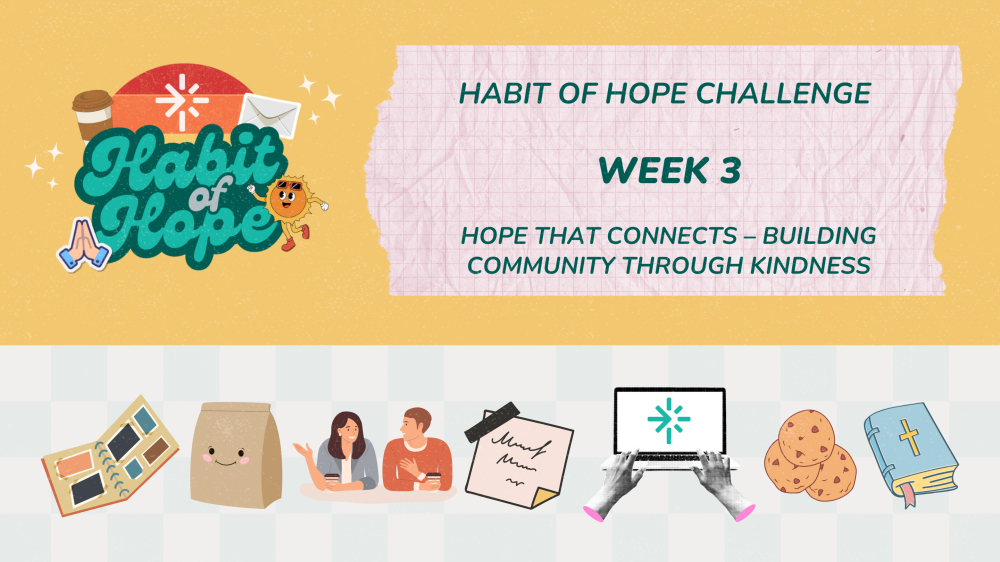 Habit of Hope

HABIT OF HOPE CHALLENGE

WEEK 3

HOPE THAT CONNECTS – BUILDING COMMUNITY THROUGH KINDNESS